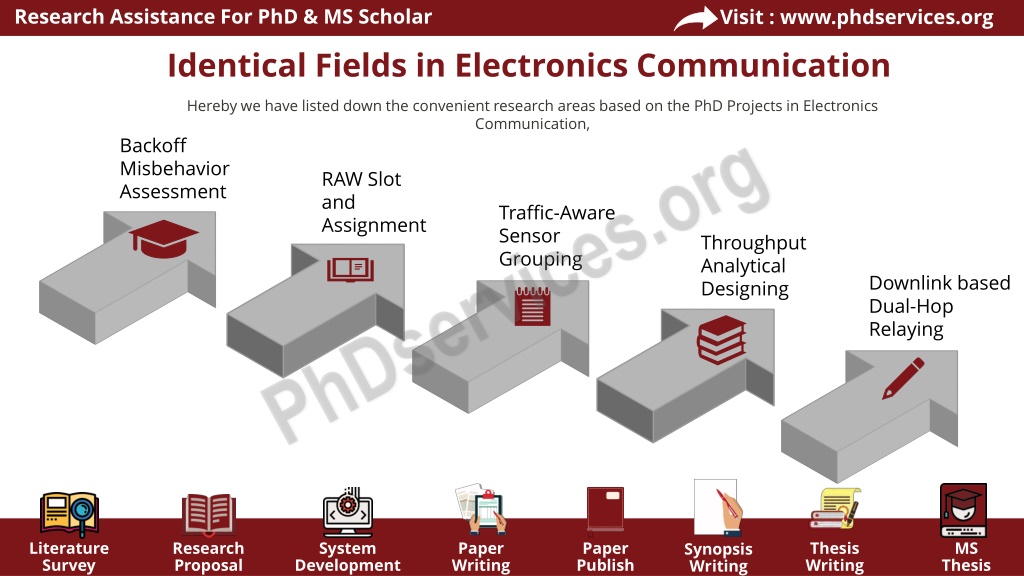 Research Assistance For PhD & MS Scholar

Visit : www.phdservices.org

Identical Fields in Electronics Communication

Hereby we have listed down the convenient research areas based on the PhD Projects in Electronics Communication,

Backoff Misbehavior Assessment

RAW Slot and Assignment

Traffic-Aware Sensor Grouping

Throughput Analytical Designing

Downlink based Dual-Hop Relaying

PhDservices.org

Literature Survey

Research Proposal

System Development

Paper Writing

Paper Publish

Synopsis Writing

Thesis Writing

MS Thesis